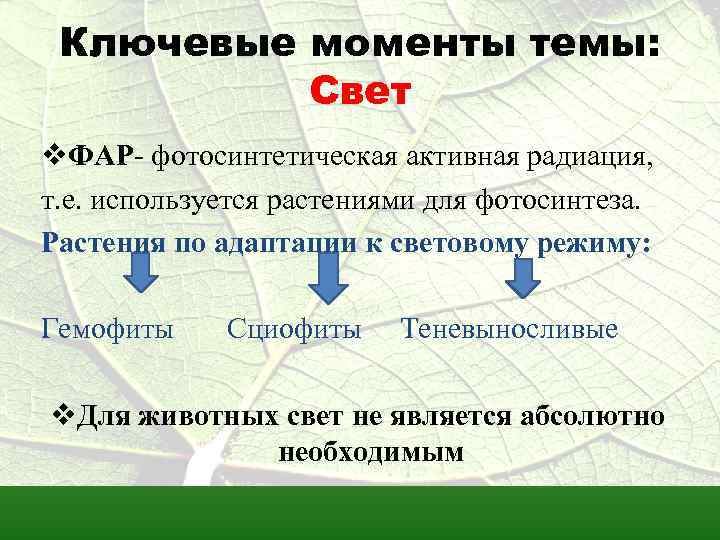 Ключевые моменты темы:
Свет

❖ФАР- фотосинтетическая активная радиация, т.е. используется растениями для фотосинтеза.

Растения по адаптации к световому режиму:

Гемофиты Сциофиты Теневыносливые

❖Для животных свет не является абсолютно необходимым